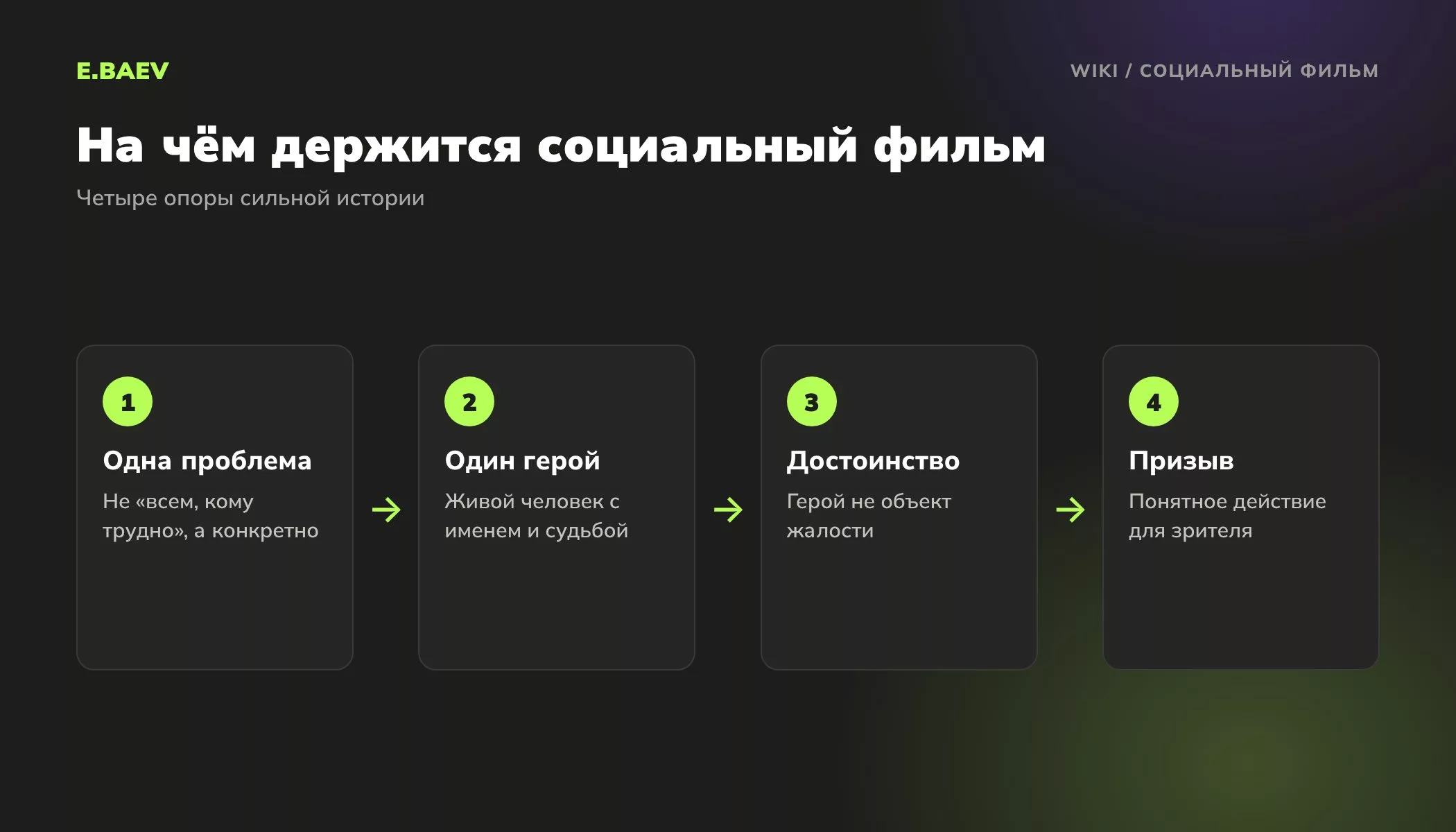 E.BAEV

WIKI / СОЦИАЛЬНЫЙ ФИЛЬМ

На чём держится социальный фильм

Четыре опоры сильной истории

1

Одна проблема

Не «всем, кому трудно», а конкретно

→

2

Один герой

Живой человек с именем и судьбой

→

3

Достоинство

Герой не объект жалости

→

4

Призыв

Понятное действие для зрителя